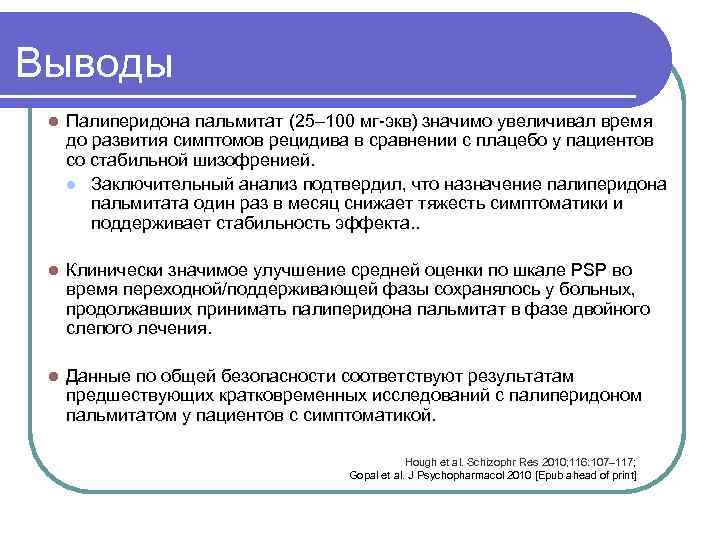 Выводы

Палиперидона пальмитат (25–100 мг-экв) значимо увеличивал время до развития симптомов рецидива в сравнении с плацебо у пациентов со стабильной шизофренией.

Заключительный анализ подтвердил, что назначение палиперидона пальмитата один раз в месяц снижает тяжесть симптоматики и поддерживает стабильность эффекта..

Клинически значимое улучшение средней оценки по шкале PSP во время переходной/поддерживающей фазы сохранялось у больных, продолжавших принимать палиперидона пальмитат в фазе двойного слепого лечения.

Данные по общей безопасности соответствуют результатам предшествующих кратковременных исследований с палиперидоном пальмитатом у пациентов с симптоматикой.

Hough et al. Schizophr Res 2010;116:107–117;
Gopal et al. J Psychopharmacol 2010 [Epub ahead of print]